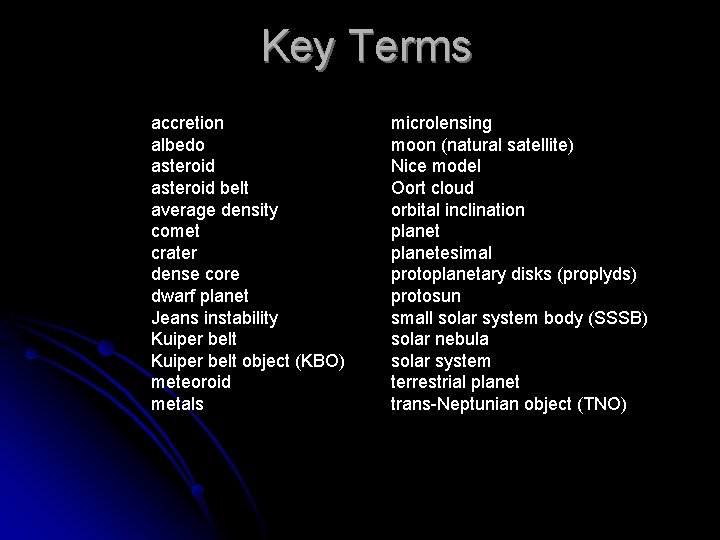 Key Terms

accretion
albedo
asteroid
asteroid belt
average density
comet
crater
dense core
dwarf planet
Jeans instability
Kuiper belt
Kuiper belt object (KBO)
meteoroid
metals

microlensing
moon (natural satellite)
Nice model
Oort cloud
orbital inclination
planet
planetesimal
protoplanetary disks (proplyds)
protosun
small solar system body (SSSB)
solar nebula
solar system
terrestrial planet
trans-Neptunian object (TNO)